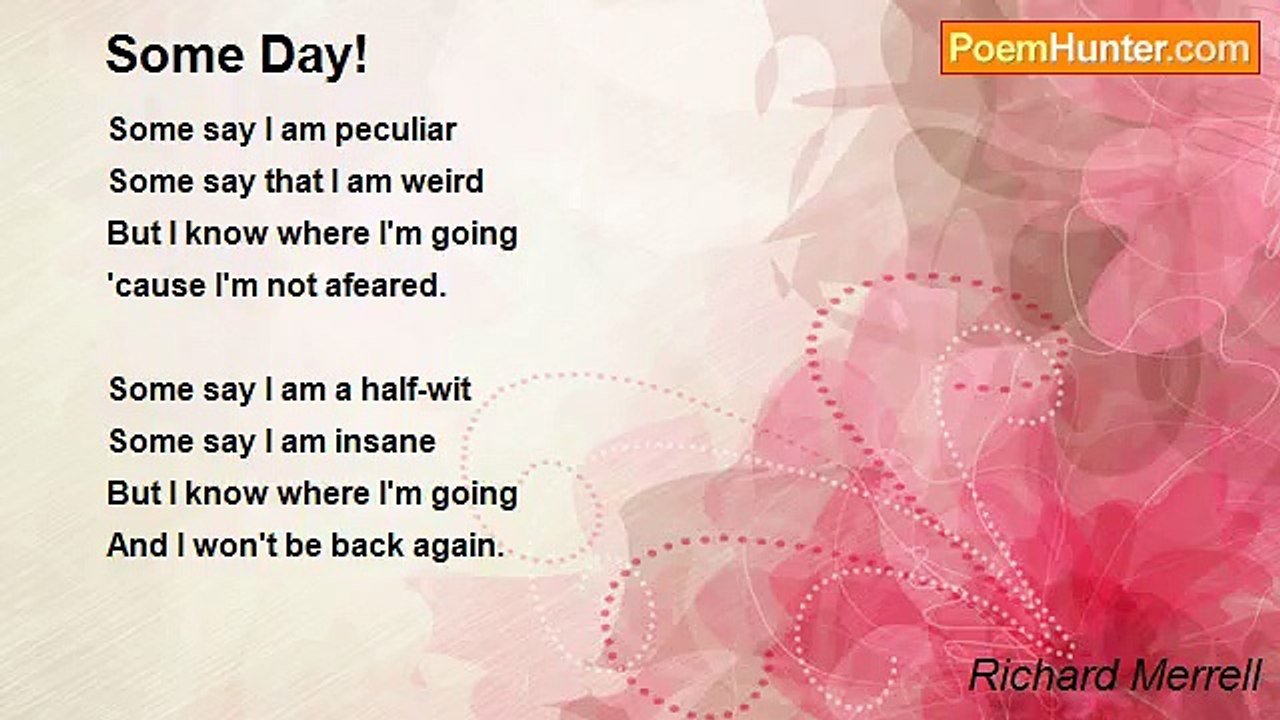 Some Day!

PoemHunter.com

Some say I am peculiar
Some say that I am weird
But I know where I'm going
'cause I'm not afeared.

Some say I am a half-wit
Some say I am insane
But I know where I'm going
And I won't be back again.

Richard Merrell